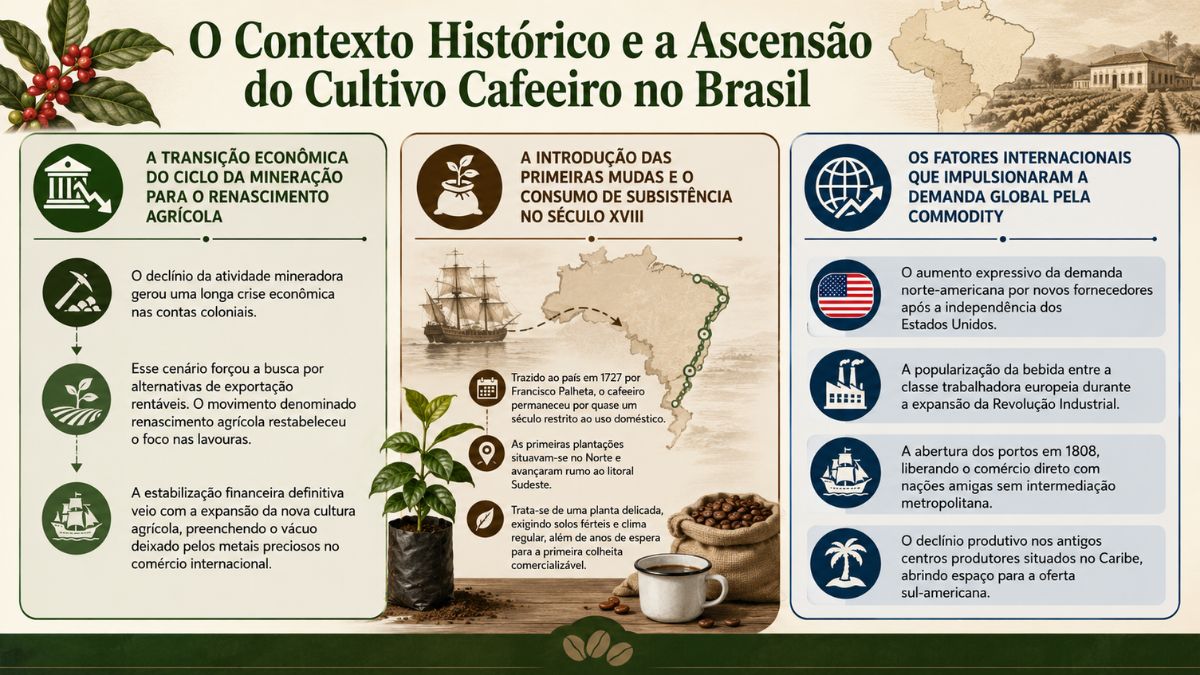 O Contexto Histórico e a Ascensão do Cultivo Cafeeiro no Brasil

A TRANSIÇÃO ECONÔMICA DO CICLO DA MINERAÇÃO PARA O RENASCIMENTO AGRÍCOLA

O declínio da atividade mineradora gerou uma longa crise econômica nas contas coloniais.

Esse cenário forçou a busca por alternativas de exportação rentáveis. O movimento denominado renascimento agrícola restabeleceu o foco nas lavouras.

A estabilização financeira definitiva veio com a expansão da nova cultura agrícola, preenchendo o vácuo deixado pelos metais preciosos no comércio internacional.

A INTRODUÇÃO DAS PRIMEIRAS MUDAS E O CONSUMO DE SUBSISTÊNCIA NO SÉCULO XVIII

Trazido ao país em 1727 por Francisco Palheta, o cafeeiro permaneceu por quase um século restrito ao uso doméstico.

As primeiras plantações situavam-se no Norte e avançaram rumo ao litoral Sudeste.

Trata-se de uma planta delicada, exigindo solos férteis e clima regular, além de anos de espera para a primeira colheita comercializável.

OS FATORES INTERNACIONAIS QUE IMPULSIONARAM A DEMANDA GLOBAL PELA COMMODITY

O aumento expressivo da demanda norte-americana por novos fornecedores após a independência dos Estados Unidos.

A popularização da bebida entre a classe trabalhadora europeia durante a expansão da Revolução Industrial.

A abertura dos portos em 1808, liberando o comércio direto com nações amigas sem intermediação metropolitana.

O declínio produtivo nos antigos centros produtores situados no Caribe, abrindo espaço para a oferta sul-americana.